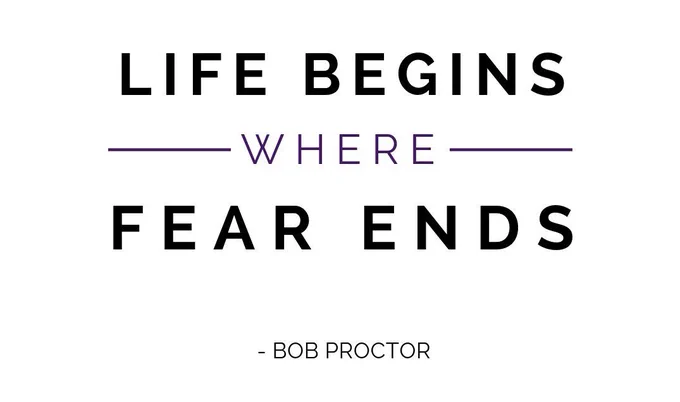 LIFE BEGINS
WHERE
FEAR ENDS

- BOB PROCTOR